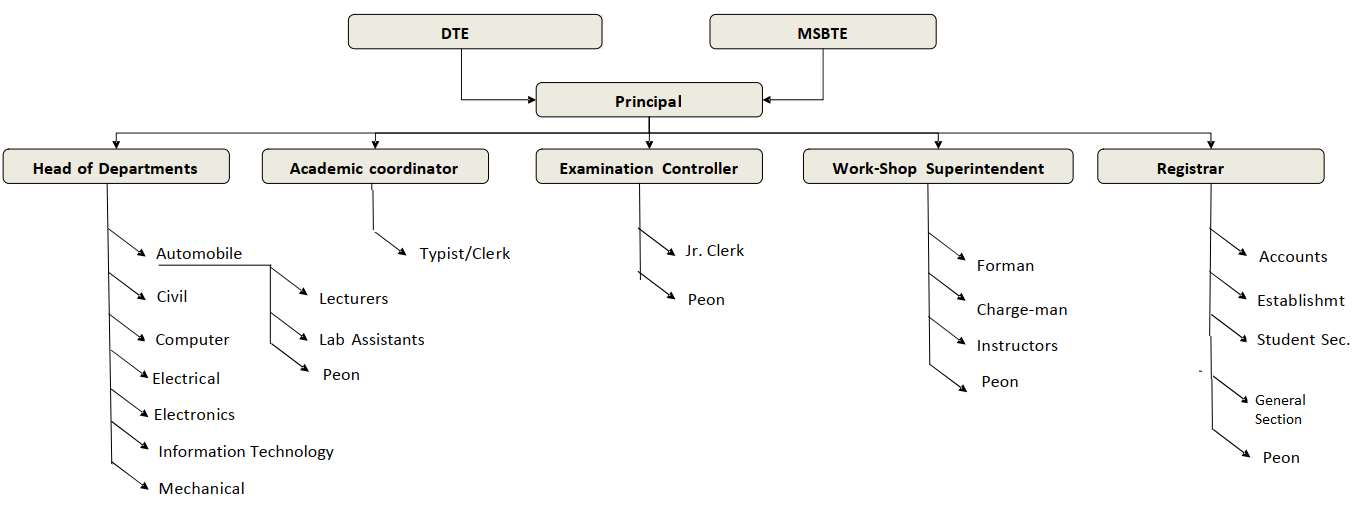 DTE

MSBTE

Principal

Head of Departments

Automobile

Lecturers

Lab Assistants

Peon

Civil

Computer

Electrical

Electronics

Information Technology

Mechanical

Academic coordinator

Typist/Clerk

Examination Controller

Jr. Clerk

Peon

Work-Shop Superintendent

Forman

Charge-man

Instructors

Peon

Registrar

Accounts

Establishmt

Student Sec.

General Section

Peon